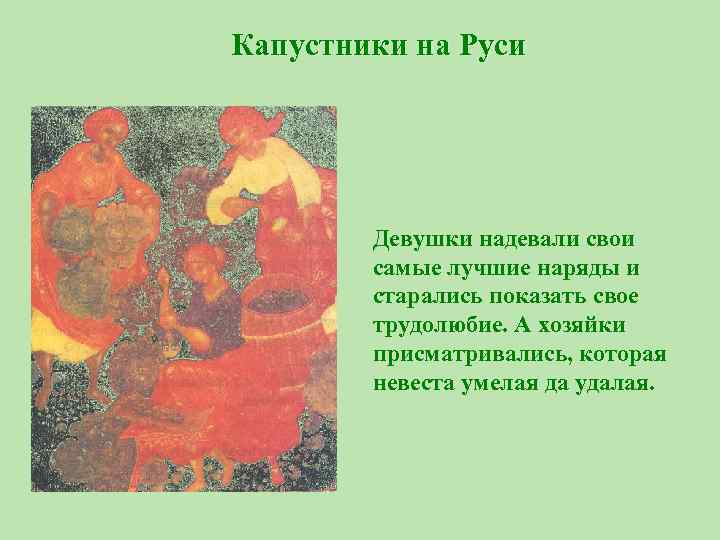 Капустники на Руси

Девушки надевали свои самые лучшие наряды и старались показать свое трудолюбие. А хозяйки присматривались, которая невеста умелая да удалая.